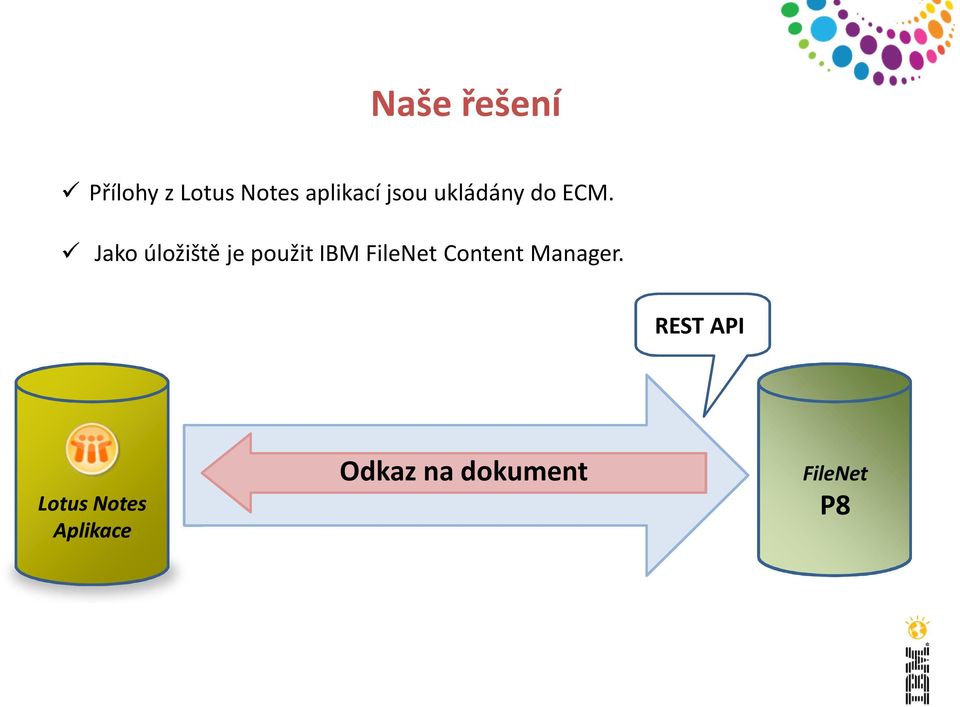 Naše řešení

✓ Přílohy z Lotus Notes aplikací jsou ukládány do ECM.

✓ Jako úložiště je použit IBM FileNet Content Manager.

REST API

Lotus Notes Aplikace

Odkaz na dokument

FileNet
P8

IBM